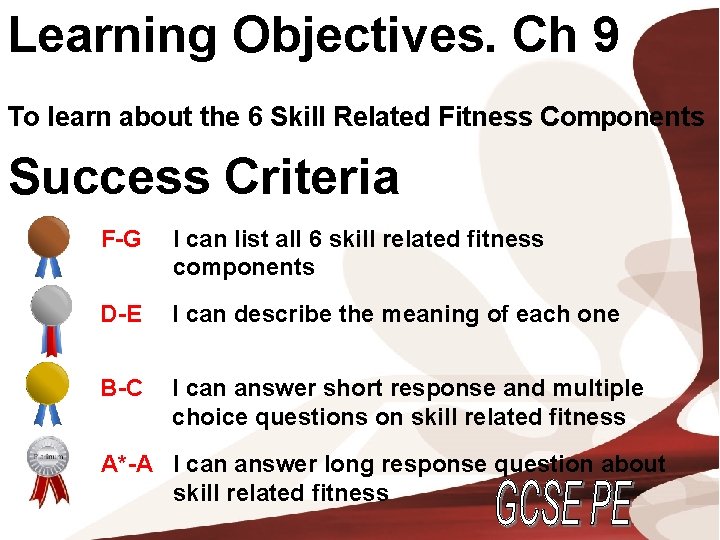 Learning Objectives. Ch 9

To learn about the 6 Skill Related Fitness Components

Success Criteria

F-G I can list all 6 skill related fitness components

D-E I can describe the meaning of each one

B-C I can answer short response and multiple choice questions on skill related fitness

Platinum

A*-A I can answer long response question about skill related fitness

GCSE PE